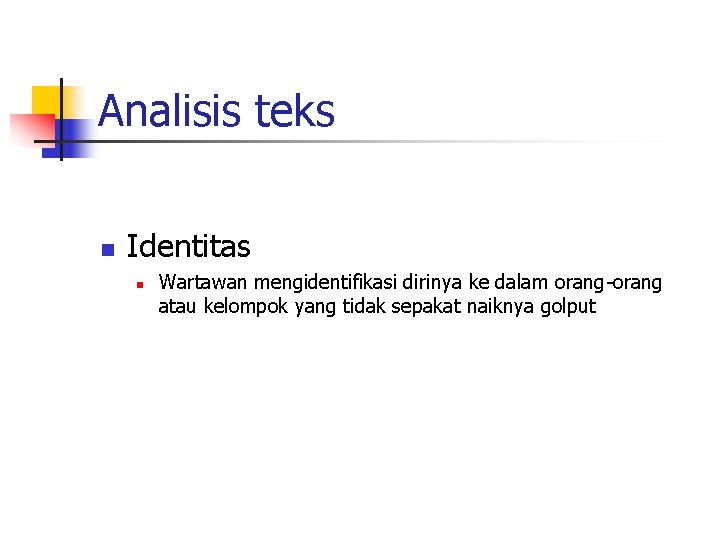 Analisis teks

Identitas

Wartawan mengidentifikasi dirinya ke dalam orang-orang atau kelompok yang tidak sepakat naiknya golput